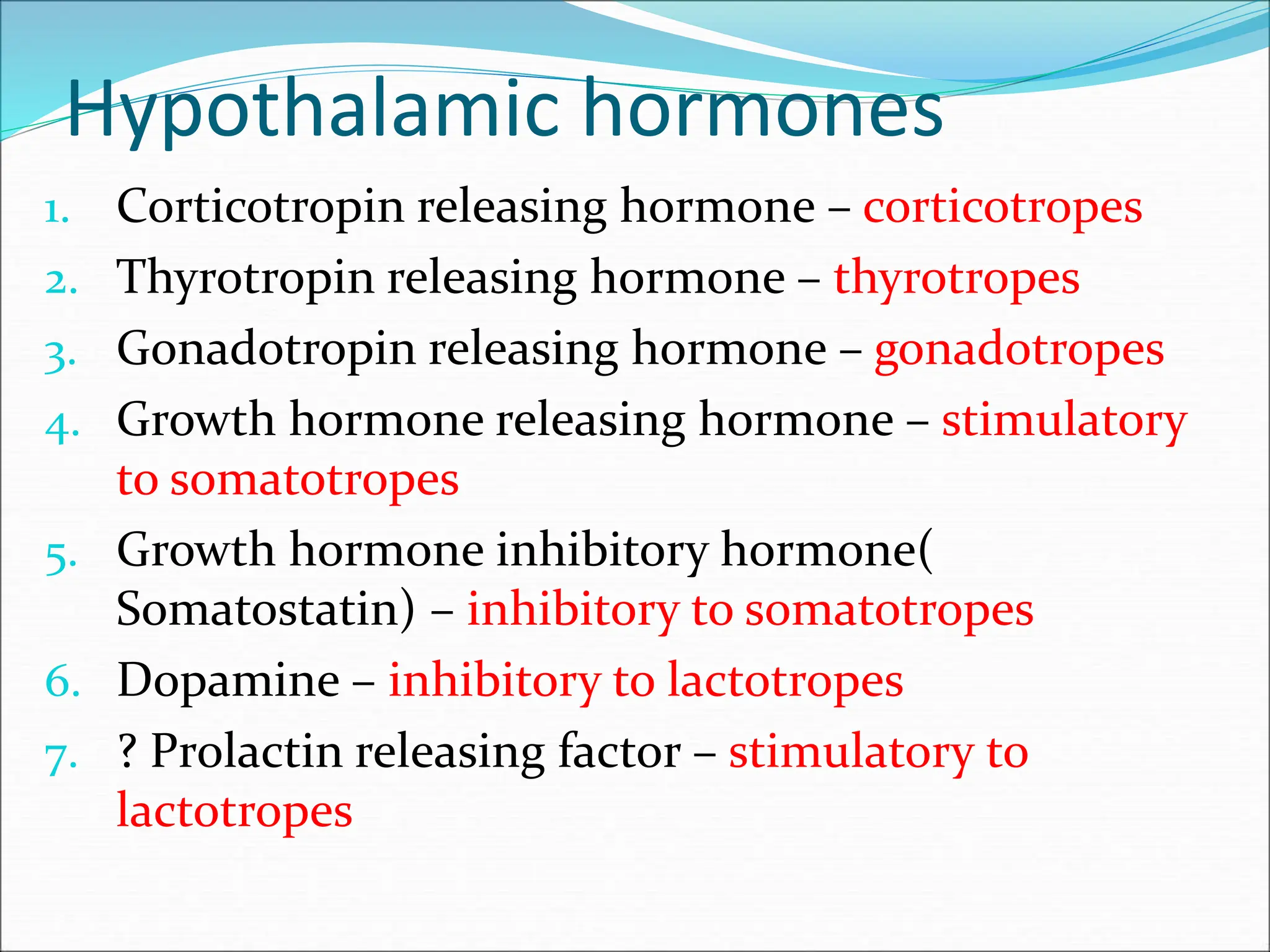 Hypothalamic hormones

1. Corticotropin releasing hormone – corticotropes
2. Thyrotropin releasing hormone – thyrotropes
3. Gonadotropin releasing hormone – gonadotropes
4. Growth hormone releasing hormone – stimulatory to somatotropes
5. Growth hormone inhibitory hormone( Somatostatin) – inhibitory to somatotropes
6. Dopamine – inhibitory to lactotropes
7. ? Prolactin releasing factor – stimulatory to lactotropes